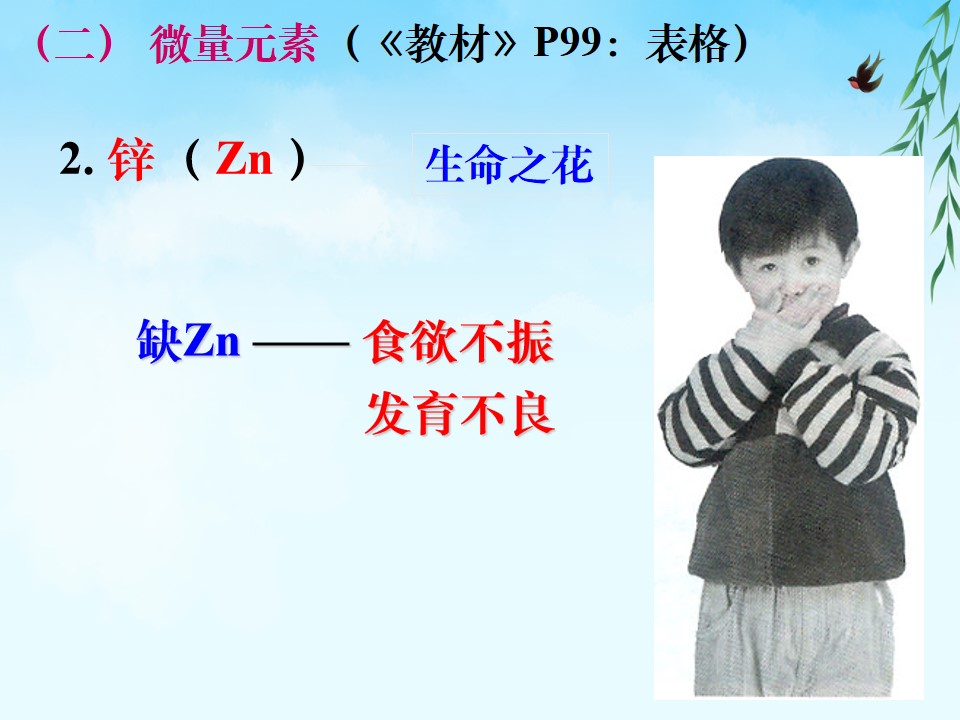 （二） 微量元素（《教材》P99：表格）

2. 锌（Zn）

生命之花

缺Zn —— 食欲不振
发育不良